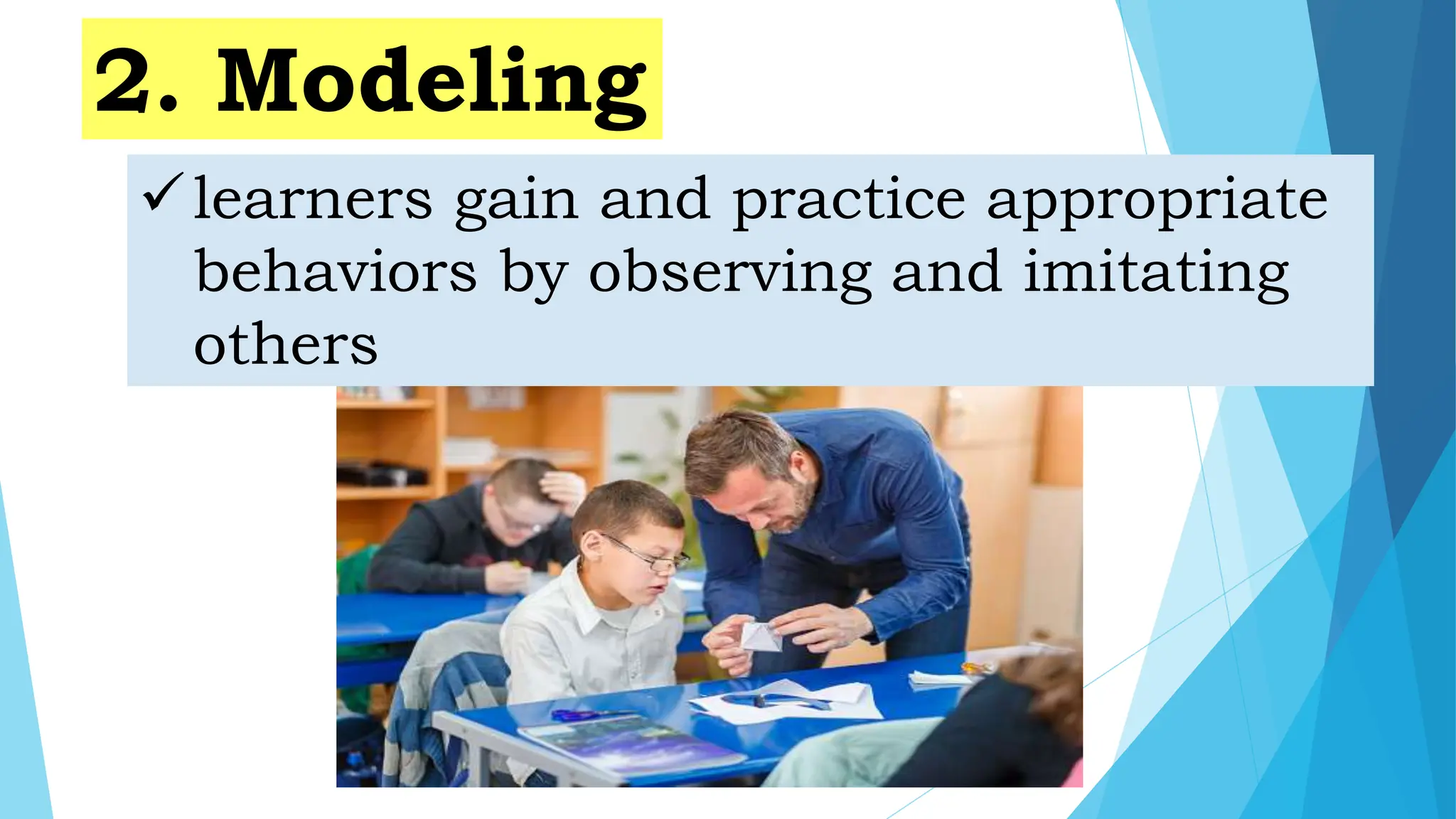 2. Modeling

✓ learners gain and practice appropriate behaviors by observing and imitating others